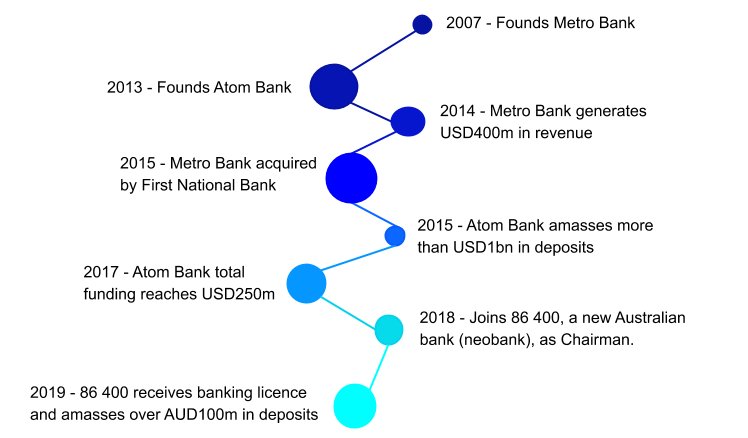 2007 - Founds Metro Bank

2013 - Founds Atom Bank

2014 - Metro Bank generates USD400m in revenue

2015 - Metro Bank acquired by First National Bank

2015 - Atom Bank amasses more than USD1bn in deposits

2017 - Atom Bank total funding reaches USD250m

2018 - Joins 86 400, a new Australian bank (neobank), as Chairman.

2019 - 86 400 receives banking licence and amasses over AUD100m in deposits